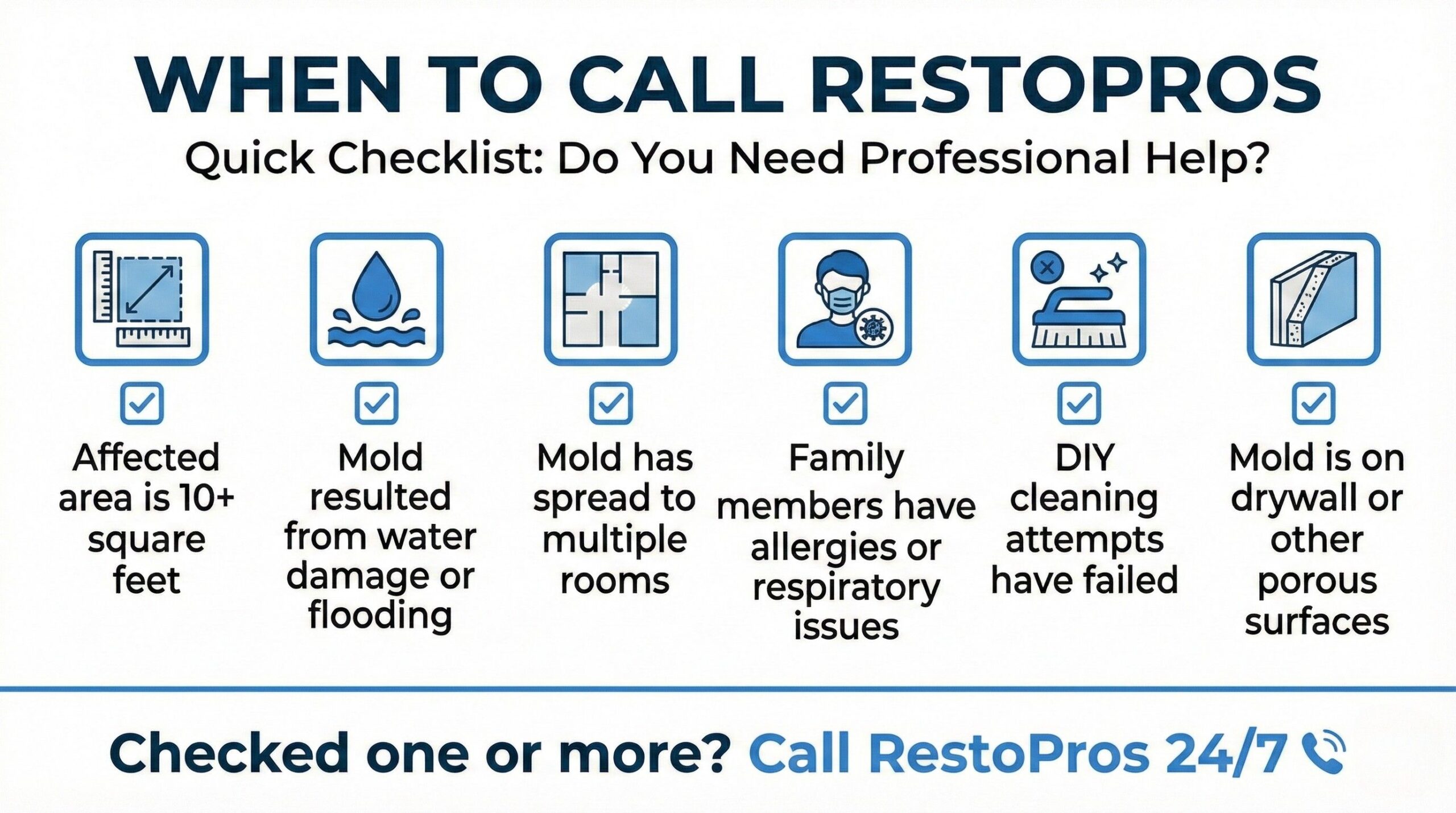 WHEN TO CALL RESTOPROS

Quick Checklist: Do You Need Professional Help?

Affected area is 10+ square feet

Mold resulted from water damage or flooding

Mold has spread to multiple rooms

Family members have allergies or respiratory issues

DIY cleaning attempts have failed

Mold is on drywall or other porous surfaces

Checked one or more? Call RestoPros 24/7